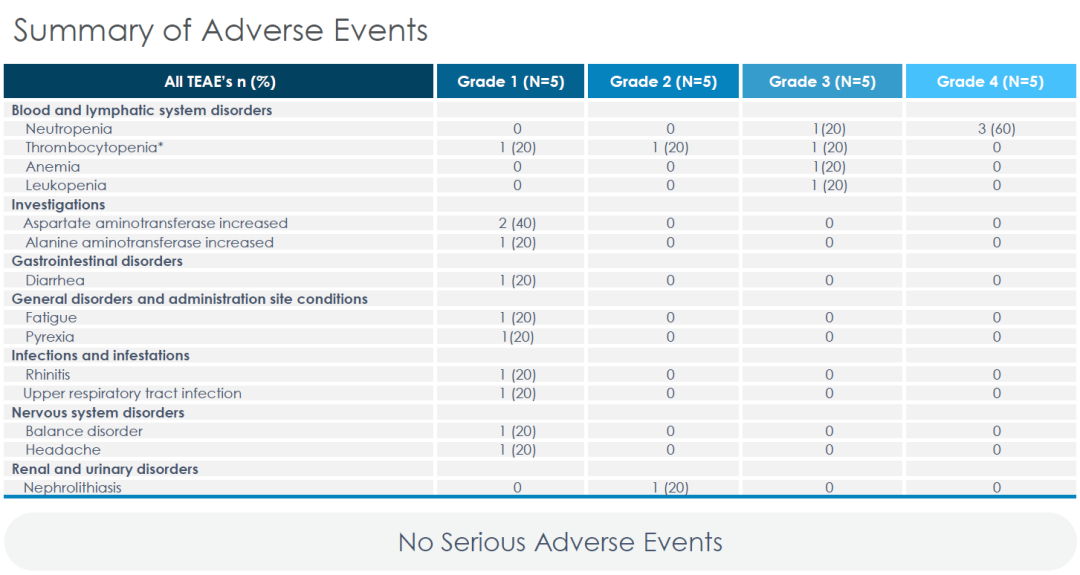 Summary of Adverse Events

| All TEAE's n (%) | Grade 1 (N=5) | Grade 2 (N=5) | Grade 3 (N=5) | Grade 4 (N=5) |
|---|---|---|---|---|
| **Blood and lymphatic system disorders** | | | | |
| Neutropenia | 0 | 0 | 1(20) | 3 (60) |
| Thrombocytopenia* | 1 (20) | 1 (20) | 1 (20) | 0 |
| Anemia | 0 | 0 | 1(20) | 0 |
| Leukopenia | 0 | 0 | 1 (20) | 0 |
| **Investigations** | | | | |
| Aspartate aminotransferase increased | 2 (40) | 0 | 0 | 0 |
| Alanine aminotransferase increased | 1 (20) | 0 | 0 | 0 |
| **Gastrointestinal disorders** | | | | |
| Diarrhea | 1 (20) | 0 | 0 | 0 |
| **General disorders and administration site conditions** | | | | |
| Fatigue | 1 (20) | 0 | 0 | 0 |
| Pyrexia | 1(20) | 0 | 0 | 0 |
| **Infections and infestations** | | | | |
| Rhinitis | 1 (20) | 0 | 0 | 0 |
| Upper respiratory tract infection | 1 (20) | 0 | 0 | 0 |
| **Nervous system disorders** | | | | |
| Balance disorder | 1 (20) | 0 | 0 | 0 |
| Headache | 1 (20) | 0 | 0 | 0 |
| **Renal and urinary disorders** | | | | |
| Nephrolithiasis | 0 | 1 (20) | 0 | 0 |

No Serious Adverse Events